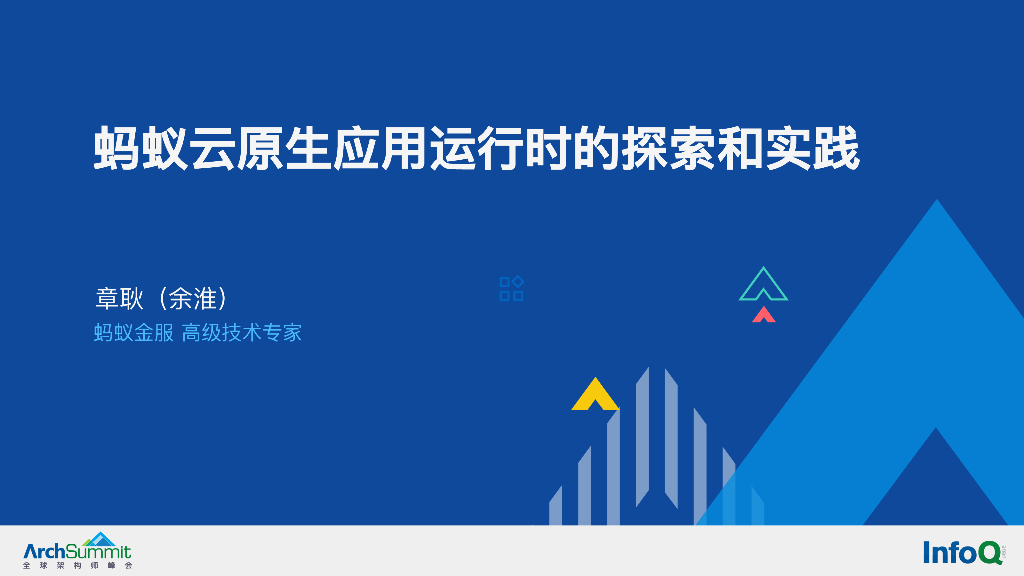 蚂蚁云原生应用运行时的探索和实践

章耿（余淮）
蚂蚁金服 高级技术专家

ArchSummit
全球架构师峰会

InfoQ